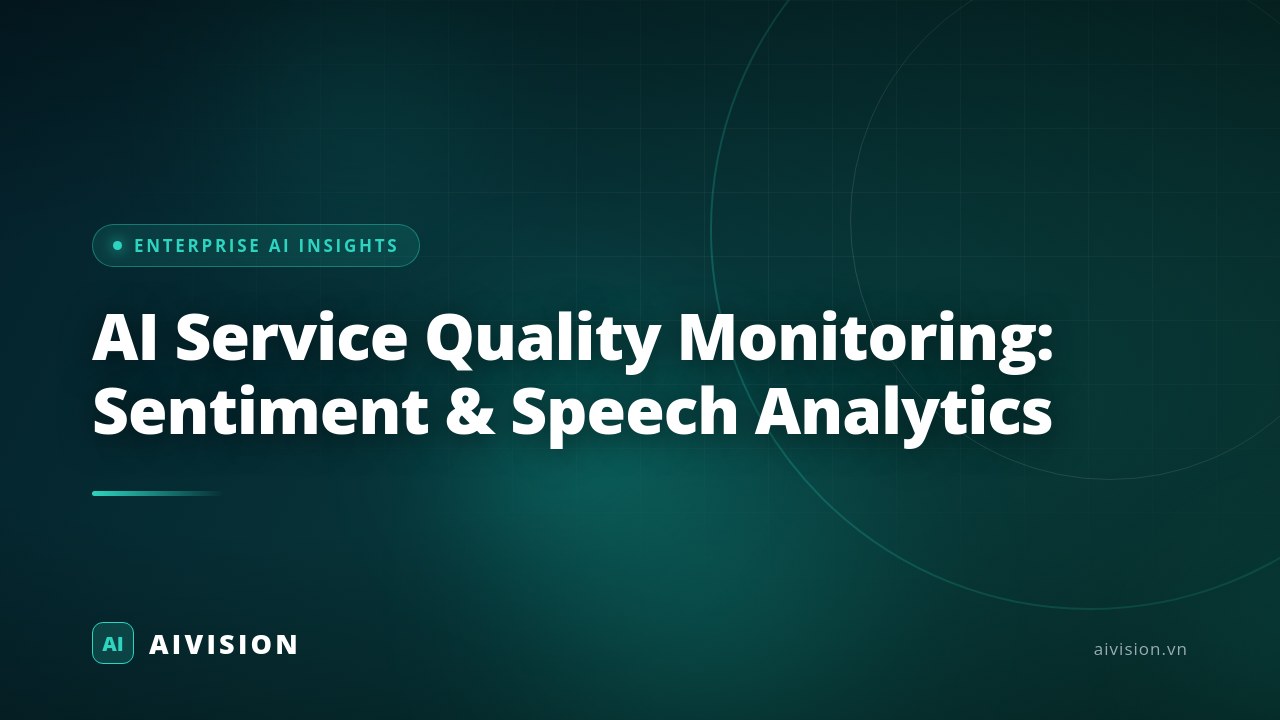 ENTERPRISE AI INSIGHTS

AI Service Quality Monitoring: Sentiment & Speech Analytics

AI AIVISION

aivision.vn